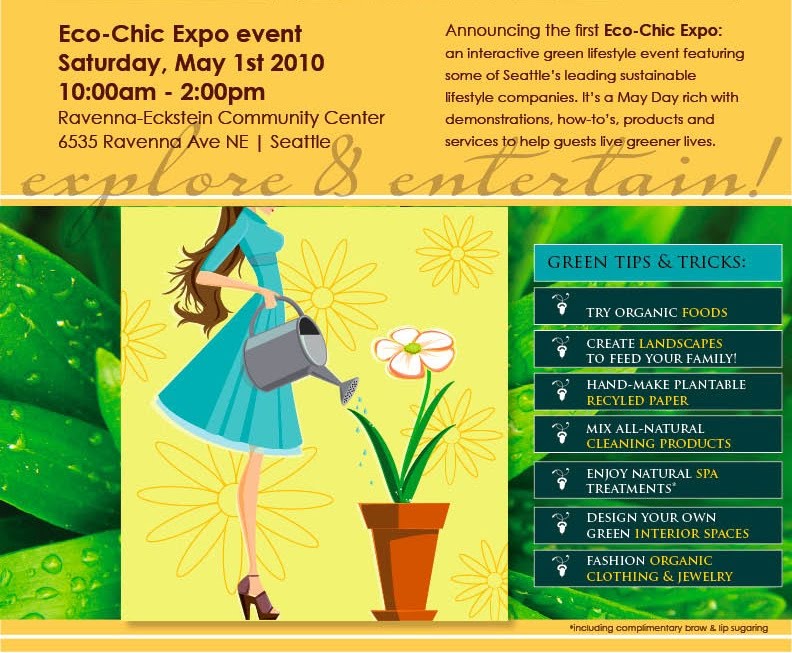 Eco-Chic Expo event
Saturday, May 1st 2010
10:00am - 2:00pm
Ravenna-Eckstein Community Center
6535 Ravenna Ave NE | Seattle

Announcing the first Eco-Chic Expo: an interactive green lifestyle event featuring some of Seattle's leading sustainable lifestyle companies. It's a May Day rich with demonstrations, how-to's, products and services to help guests live greener lives.

explore & entertain!

GREEN TIPS & TRICKS:

TRY ORGANIC FOODS

CREATE LANDSCAPES TO FEED YOUR FAMILY!

HAND-MAKE PLANTABLE RECYLED PAPER

MIX ALL-NATURAL CLEANING PRODUCTS

ENJOY NATURAL SPA TREATMENTS*

DESIGN YOUR OWN GREEN INTERIOR SPACES

FASHION ORGANIC CLOTHING & JEWELRY

*including complimentary brow & lip sugaring